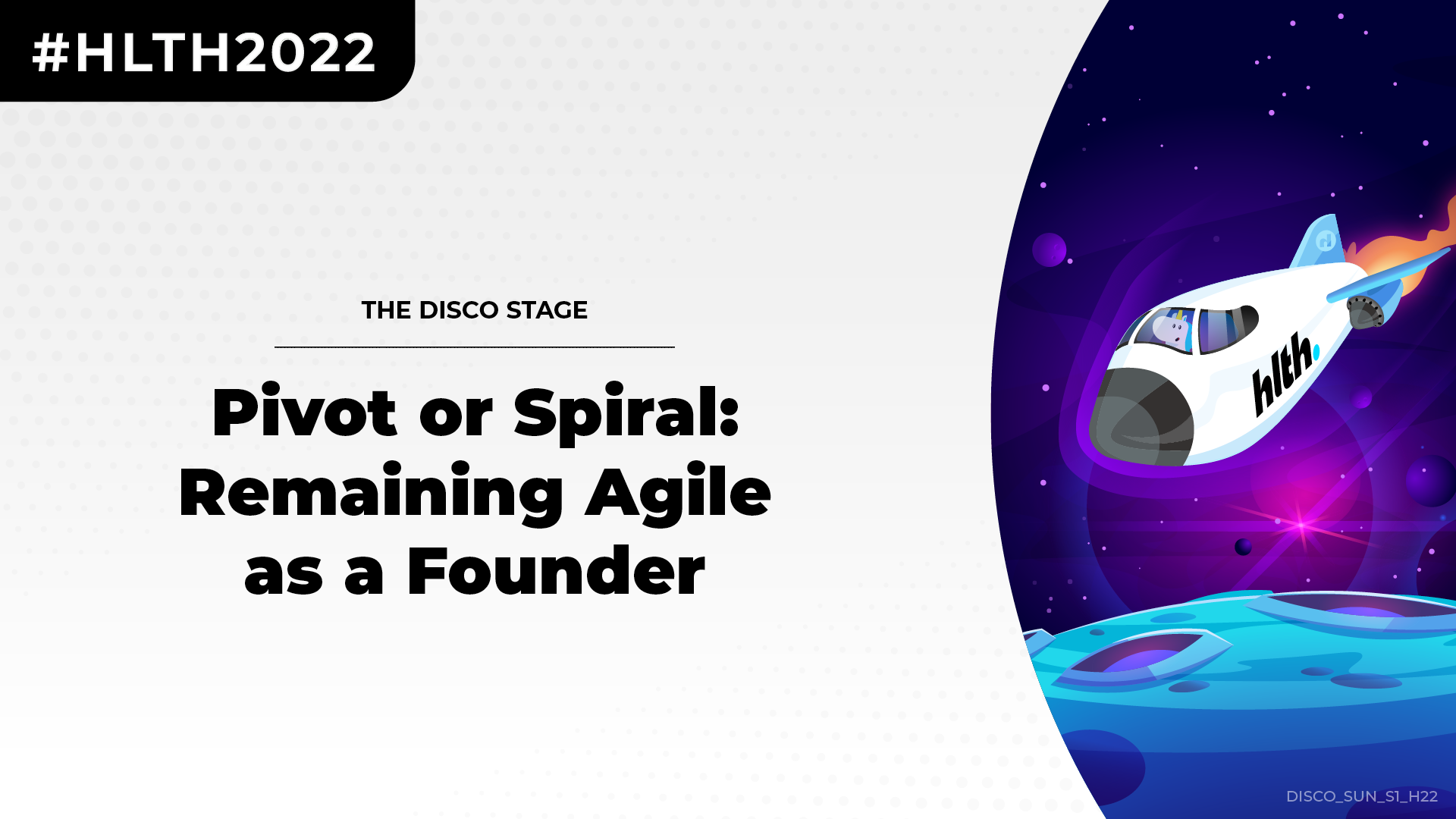 #HLTH2022

THE DISCO STAGE

Pivot or Spiral: Remaining Agile as a Founder

hlth.

DISCO_SUN_S1_H22